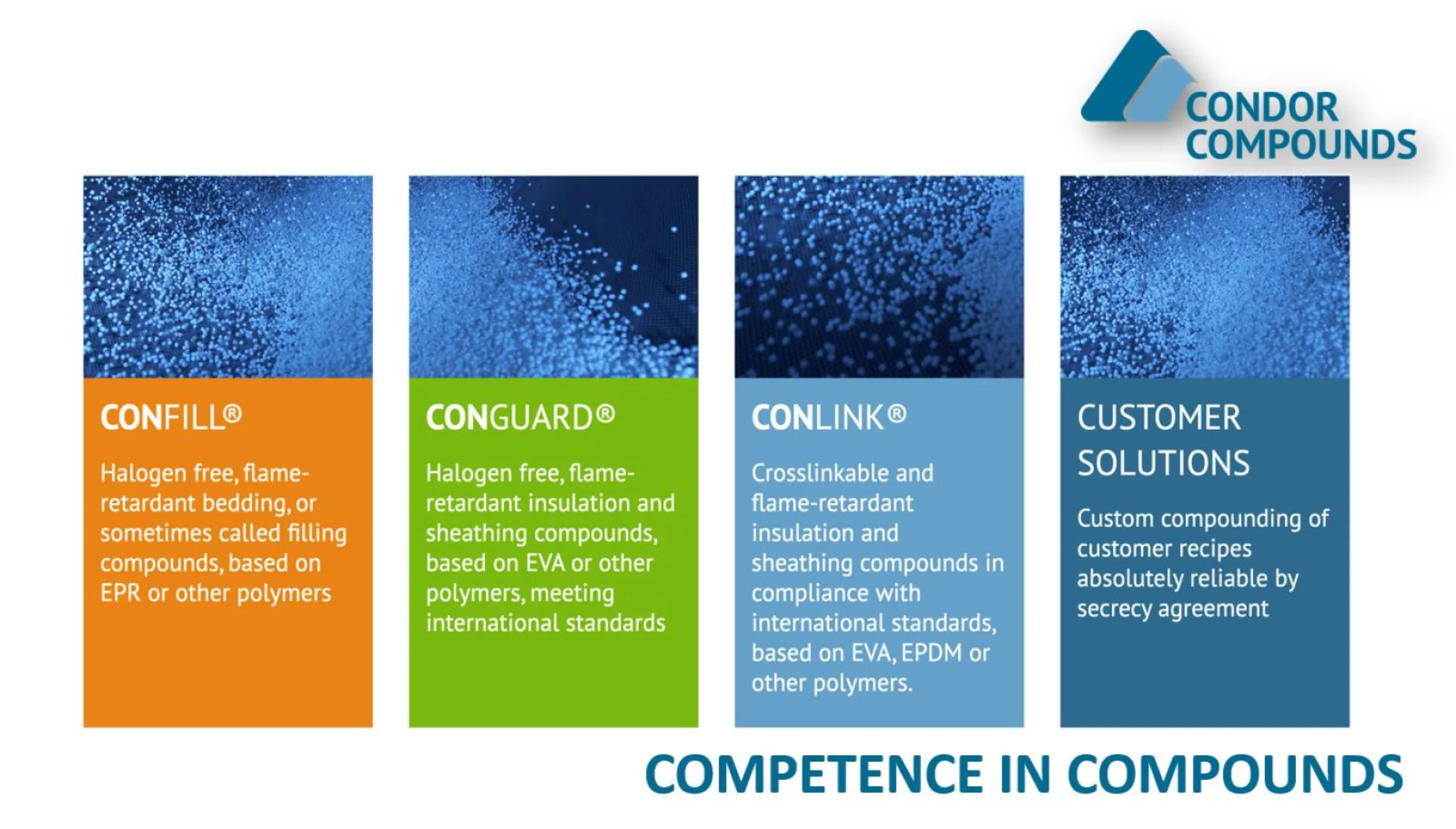 CONDOR COMPOUNDS

CONFILL®

Halogen free, flame-retardant bedding, or sometimes called filling compounds, based on EPR or other polymers

CONGUARD®

Halogen free, flame-retardant insulation and sheathing compounds, based on EVA or other polymers, meeting international standards

CONLINK®

Crosslinkable and flame-retardant insulation and sheathing compounds in compliance with international standards, based on EVA, EPDM or other polymers.

CUSTOMER SOLUTIONS

Custom compounding of customer recipes absolutely reliable by secrecy agreement

COMPETENCE IN COMPOUNDS